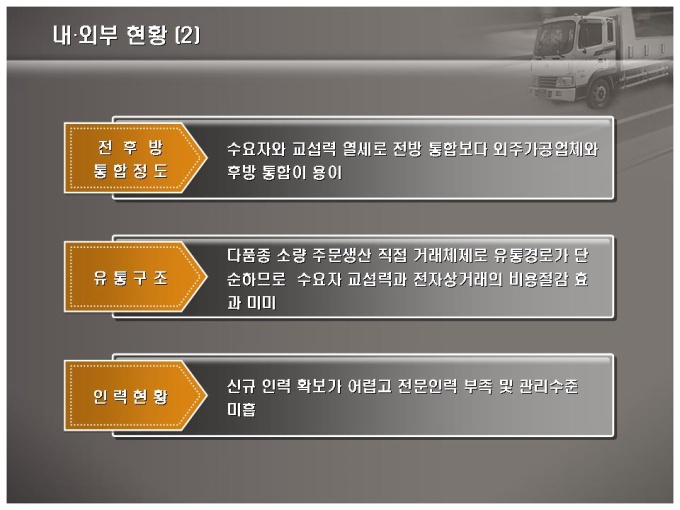 내·외부 현황 (2)

전 후 방 통 합 정 도

수요자와 교섭력 열세로 전방 통합보다 외주가공업체와 후방 통합이 용이

유 통 구 조

다품종 소량 주문생산 직접 거래체제로 유통경로가 단순하므로 수요자 교섭력과 전자상거래의 비용절감 효과 미미

인 력 현 황

신규 인력 확보가 어렵고 전문인력 부족 및 관리수준 미흡